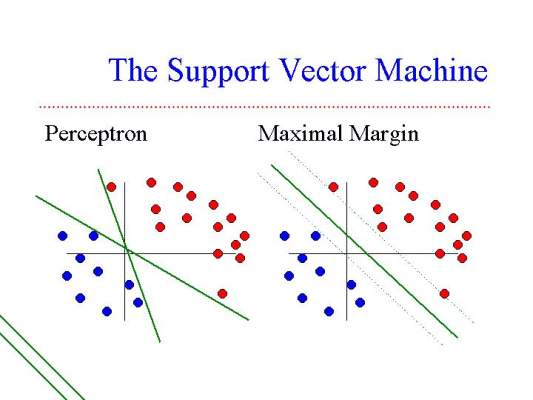 The Support Vector Machine

Perceptron

Maximal Margin